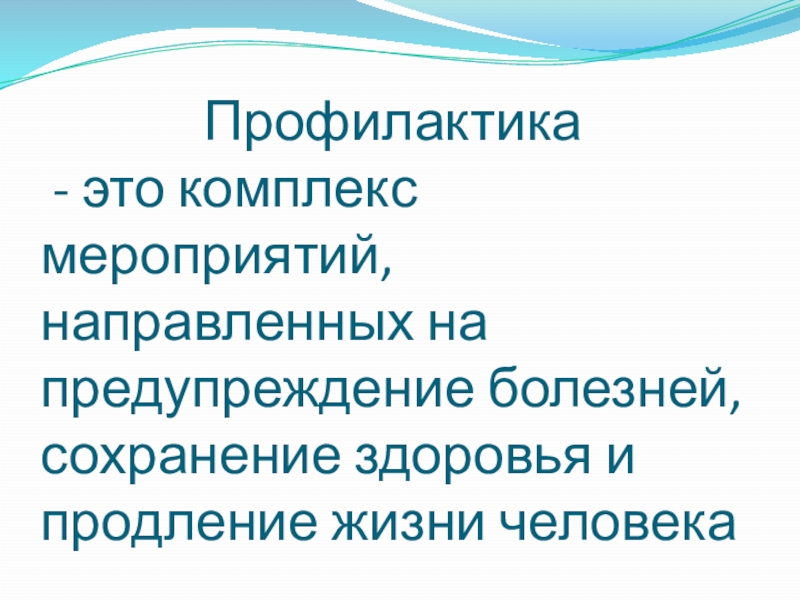 Профилактика

- это комплекс мероприятий, направленных на предупреждение болезней, сохранение здоровья и продление жизни человека